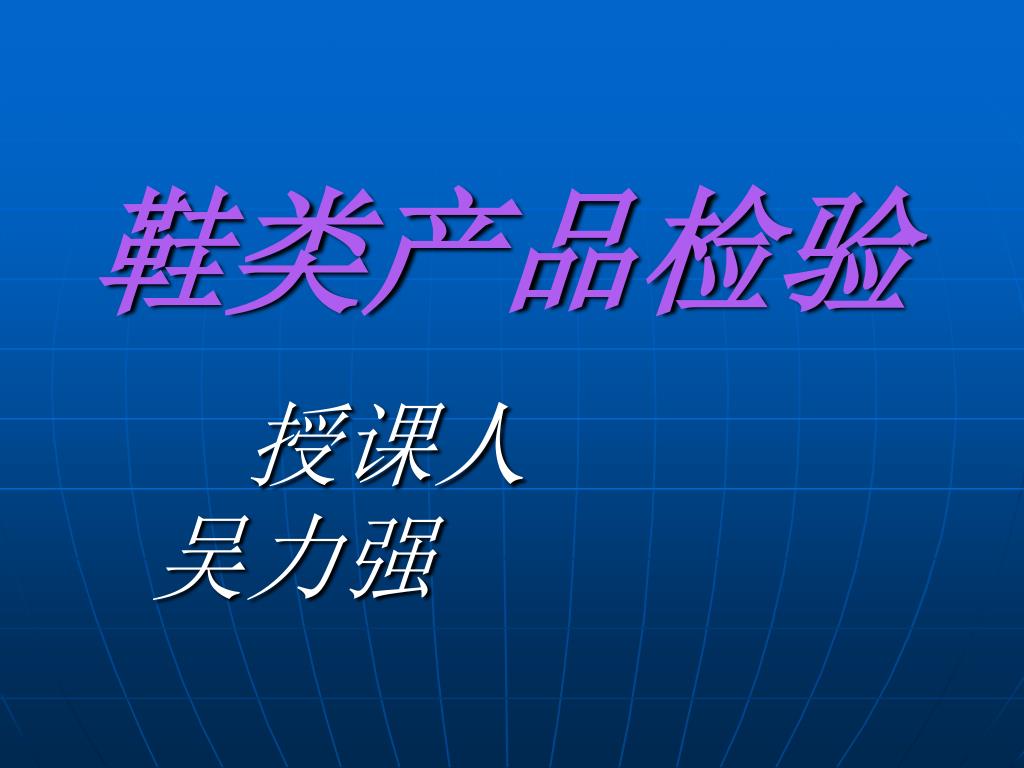 鞋类产品检验

授课人

吴力强